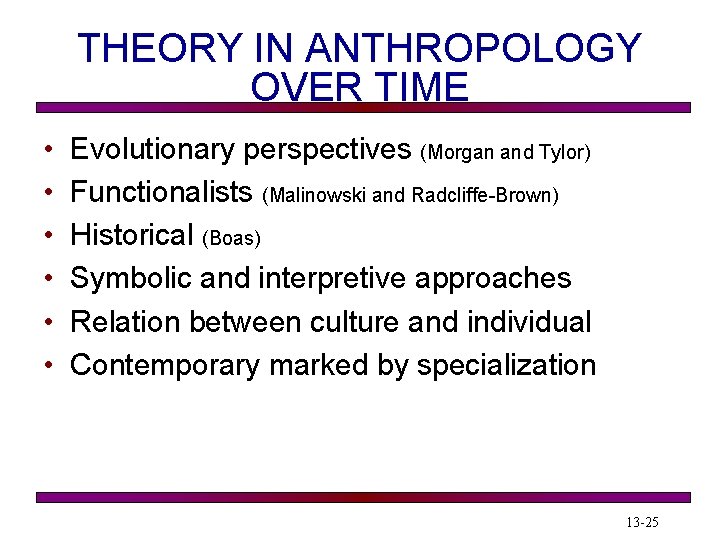 THEORY IN ANTHROPOLOGY OVER TIME

• Evolutionary perspectives (Morgan and Tylor)
• Functionalists (Malinowski and Radcliffe-Brown)
• Historical (Boas)
• Symbolic and interpretive approaches
• Relation between culture and individual
• Contemporary marked by specialization

13-25